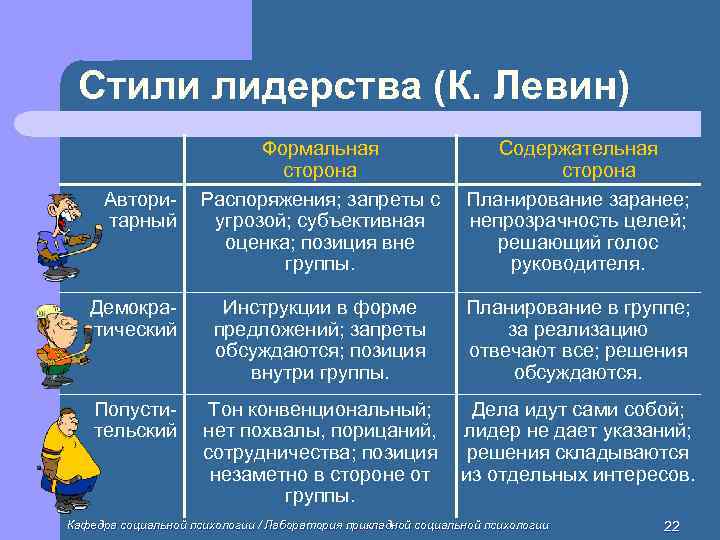 Стили лидерства (К. Левин)

| | Формальная сторона | Содержательная сторона |
|---|---|---|
| Авторитарный | Распоряжения; запреты с угрозой; субъективная оценка; позиция вне группы. | Планирование заранее; непрозрачность целей; решающий голос руководителя. |
| Демократический | Инструкции в форме предложений; запреты обсуждаются; позиция внутри группы. | Планирование в группе; за реализацию отвечают все; решения обсуждаются. |
| Попустительский | Тон конвенциональный; нет похвалы, порицаний, сотрудничества; позиция незаметно в стороне от группы. | Дела идут сами собой; лидер не дает указаний; решения складываются из отдельных интересов. |

Кафедра социальной психологии / Лаборатория прикладной социальной психологии

22